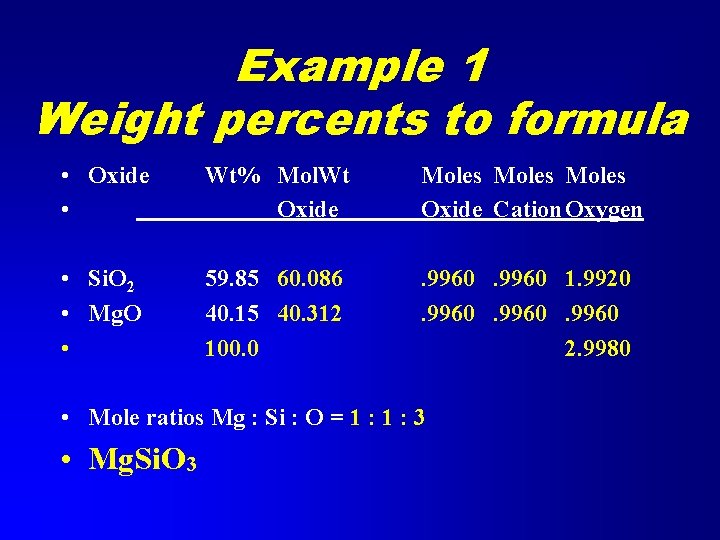 Example 1
Weight percents to formula

| Oxide | Wt% | MolWt Oxide | Moles Oxide | Moles Cation | Moles Oxygen |
|---|---|---|---|---|---|
| $SiO_2$ | 59.85 | 60.086 | .9960 | .9960 | 1.9920 |
| MgO | 40.15 | 40.312 | .9960 | .9960 | .9960 |
| | 100.0 | | | | 2.9980 |

• Mole ratios Mg : Si : O = 1 : 1 : 3
• $MgSiO_3$